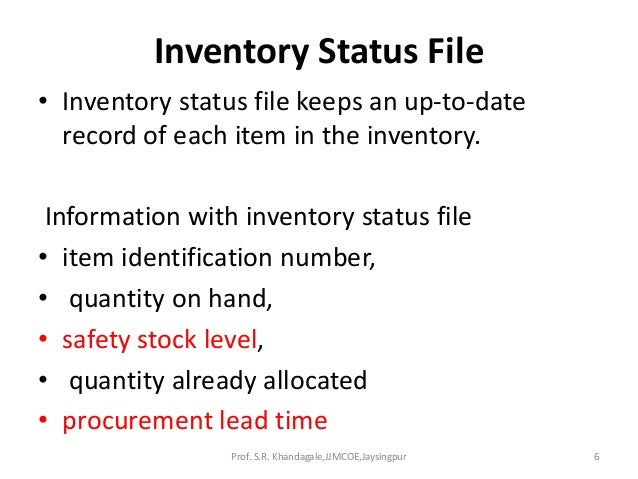 Inventory Status File

• Inventory status file keeps an up-to-date record of each item in the inventory.

Information with inventory status file

• item identification number,
• quantity on hand,
• safety stock level,
• quantity already allocated
• procurement lead time

Prof. S.R. Khandagale,JJMCOE,Jaysingpur

6